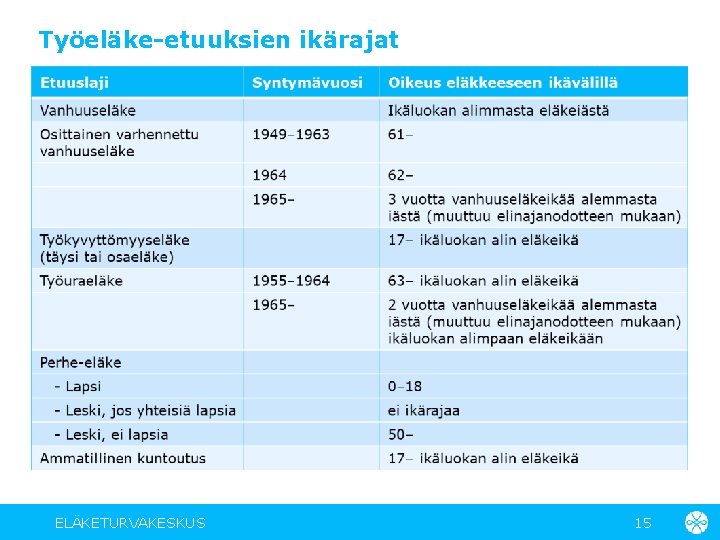 Työeläke-etuuksien ikärajat

| Etuuslaji | Syntymävuosi | Oikeus eläkkeeseen ikävälillä |
|---|---|---|
| Vanhuuseläke | | Ikäluokan alimmasta eläkeiästä |
| Osittainen varhennettu vanhuuseläke | 1949–1963 | 61– |
| | 1964 | 62– |
| | 1965– | 3 vuotta vanhuuseläkeikää alemmasta iästä (muuttuu elinajanodotteen mukaan) |
| Työkyvyttömyyseläke (täysi tai osaeläke) | | 17– ikäluokan alin eläkeikä |
| Työuraeläke | 1955–1964 | 63– ikäluokan alin eläkeikä |
| | 1965– | 2 vuotta vanhuuseläkeikää alemmasta iästä (muuttuu elinajanodotteen mukaan) ikäluokan alimpaan eläkeikään |
| Perhe-eläke | | |
| - Lapsi | | 0–18 |
| - Leski, jos yhteisiä lapsia | | ei ikärajaa |
| - Leski, ei lapsia | | 50– |
| Ammatillinen kuntoutus | | 17– ikäluokan alin eläkeikä |

ELÄKETURVAKESKUS

15